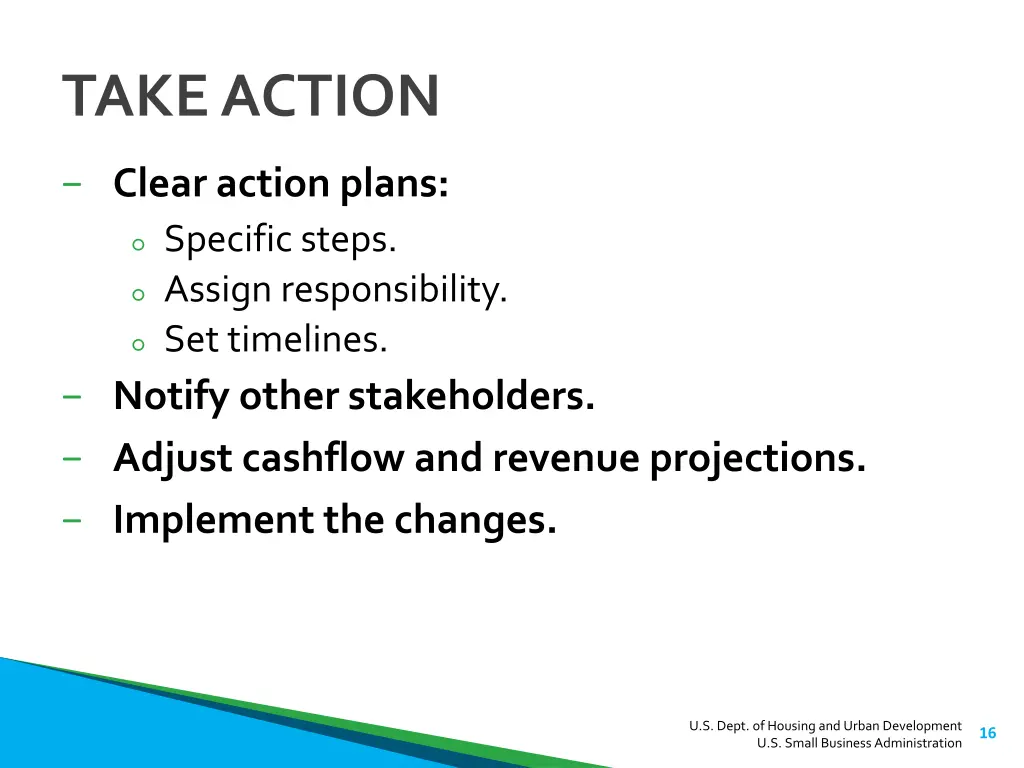 TAKE ACTION

– Clear action plans:
  ○ Specific steps.
  ○ Assign responsibility.
  ○ Set timelines.
– Notify other stakeholders.
– Adjust cashflow and revenue projections.
– Implement the changes.

U.S. Dept. of Housing and Urban Development
U.S. Small Business Administration

16